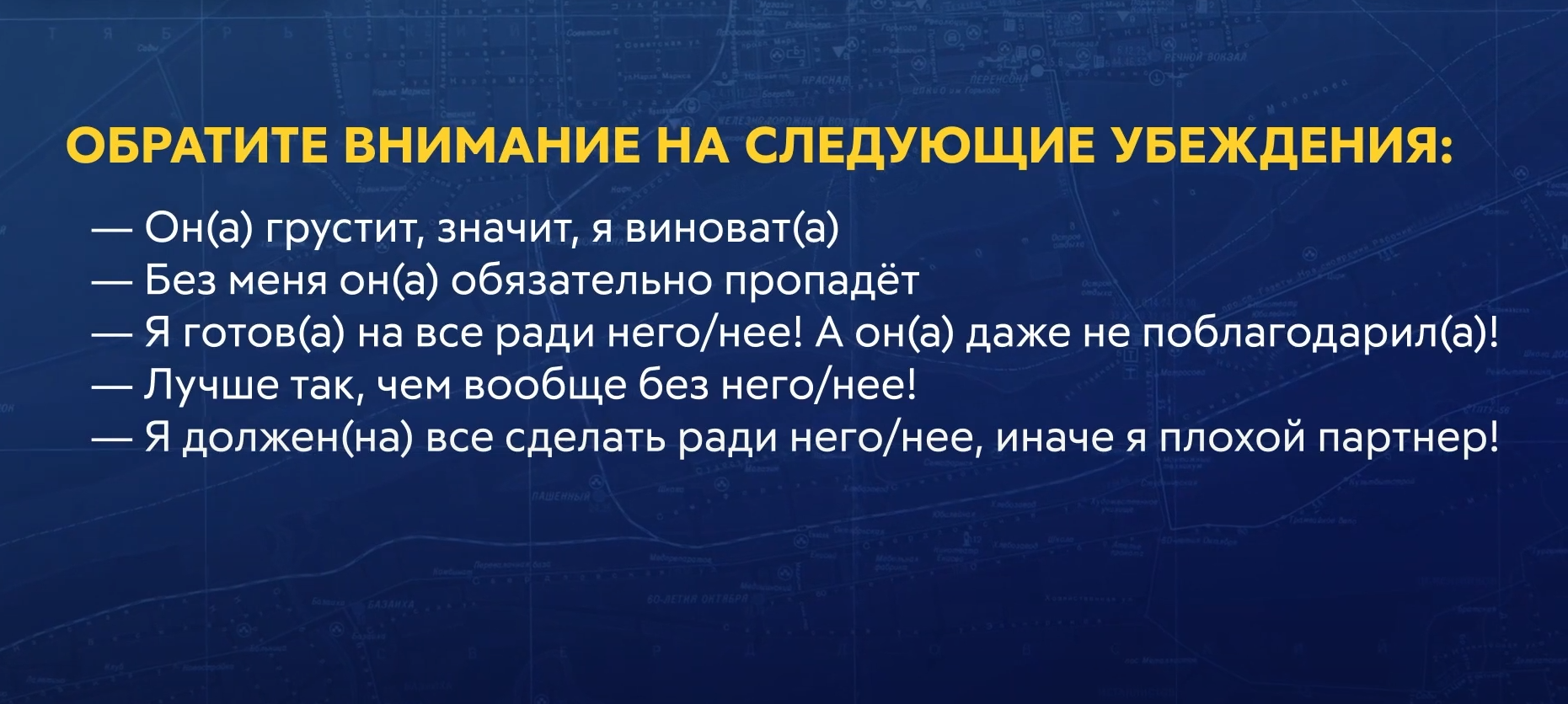 ОБРАТИТЕ ВНИМАНИЕ НА СЛЕДУЮЩИЕ УБЕЖДЕНИЯ:

— Он(а) грустит, значит, я виноват(а)
— Без меня он(а) обязательно пропадёт
— Я готов(а) на все ради него/нее! А он(а) даже не поблагодарил(а)!
— Лучше так, чем вообще без него/нее!
— Я должен(на) все сделать ради него/нее, иначе я плохой партнер!